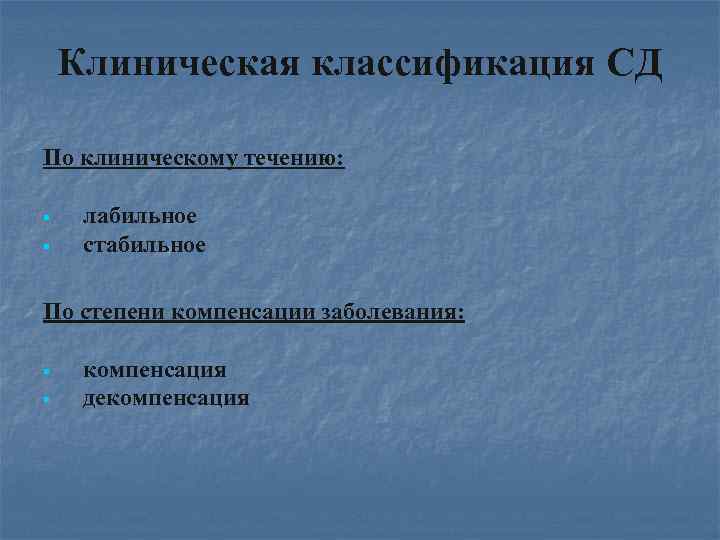 Клиническая классификация СД

По клиническому течению:

- лабильное
- стабильное

По степени компенсации заболевания:

- компенсация
- декомпенсация